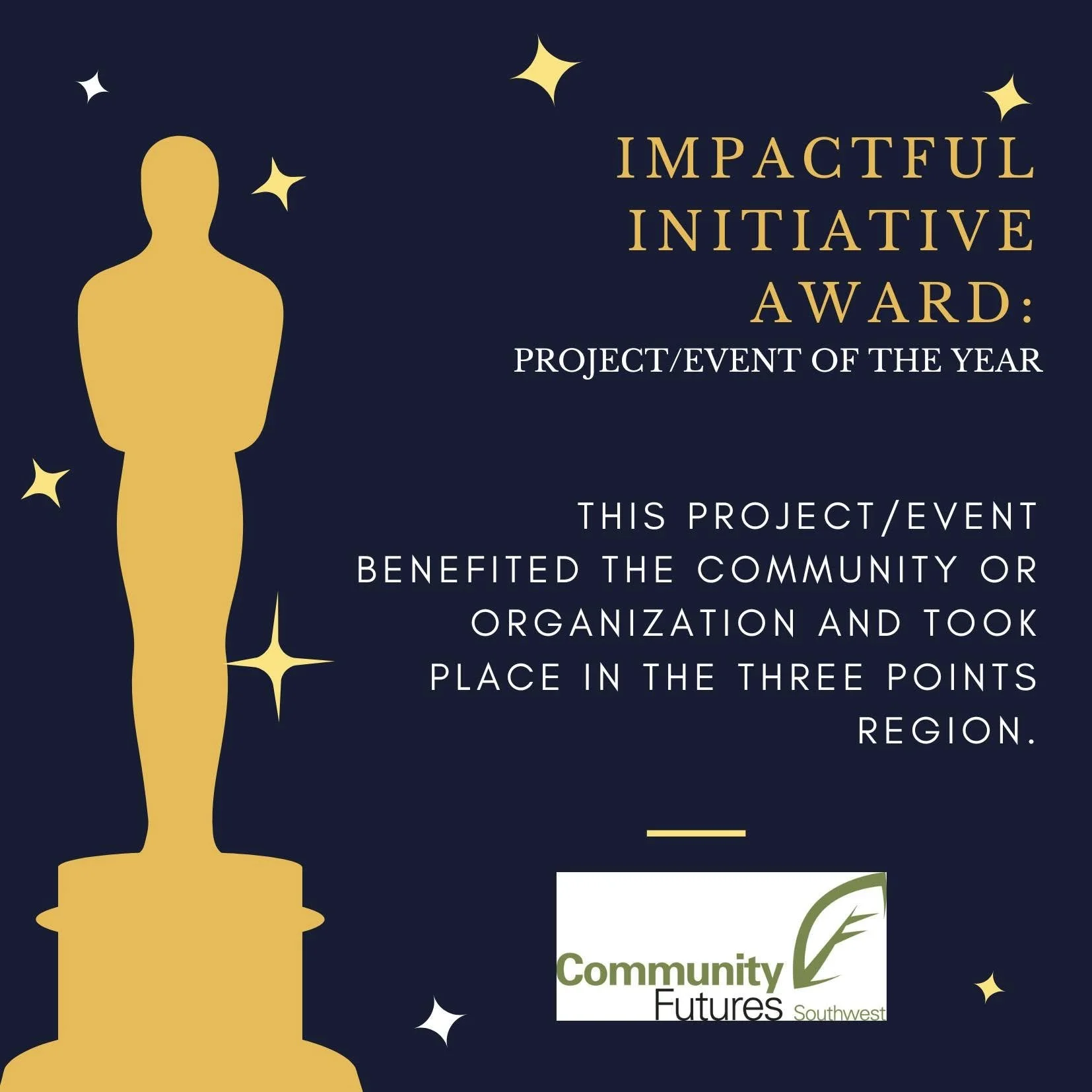 IMPACTFUL INITIATIVE AWARD:
PROJECT/EVENT OF THE YEAR

THIS PROJECT/EVENT BENEFITED THE COMMUNITY OR ORGANIZATION AND TOOK PLACE IN THE THREE POINTS REGION.

Community
Futures Southwest